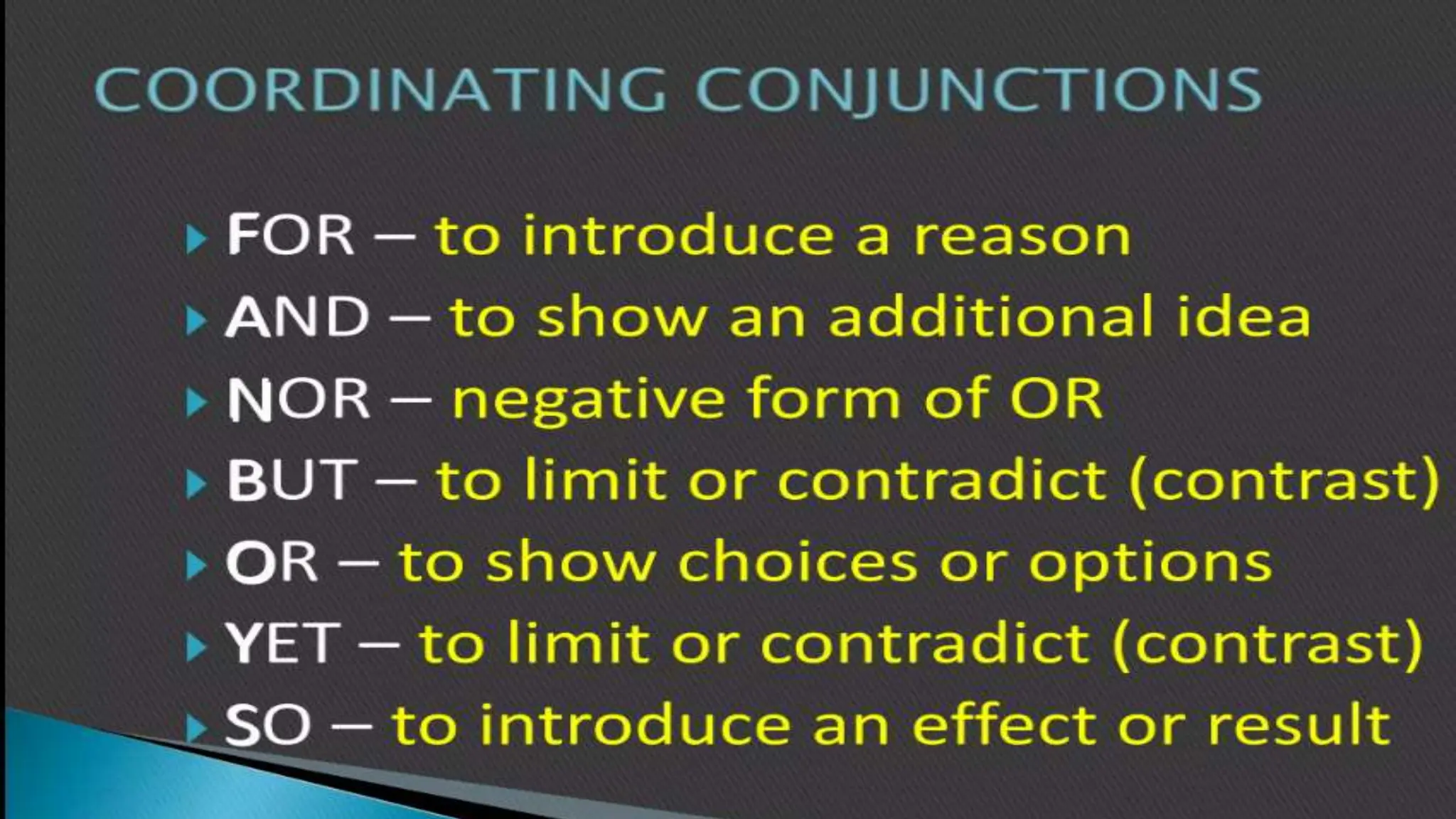 COORDINATING CONJUNCTIONS

FOR – to introduce a reason
AND – to show an additional idea
NOR – negative form of OR
BUT – to limit or contradict (contrast)
OR – to show choices or options
YET – to limit or contradict (contrast)
SO – to introduce an effect or result